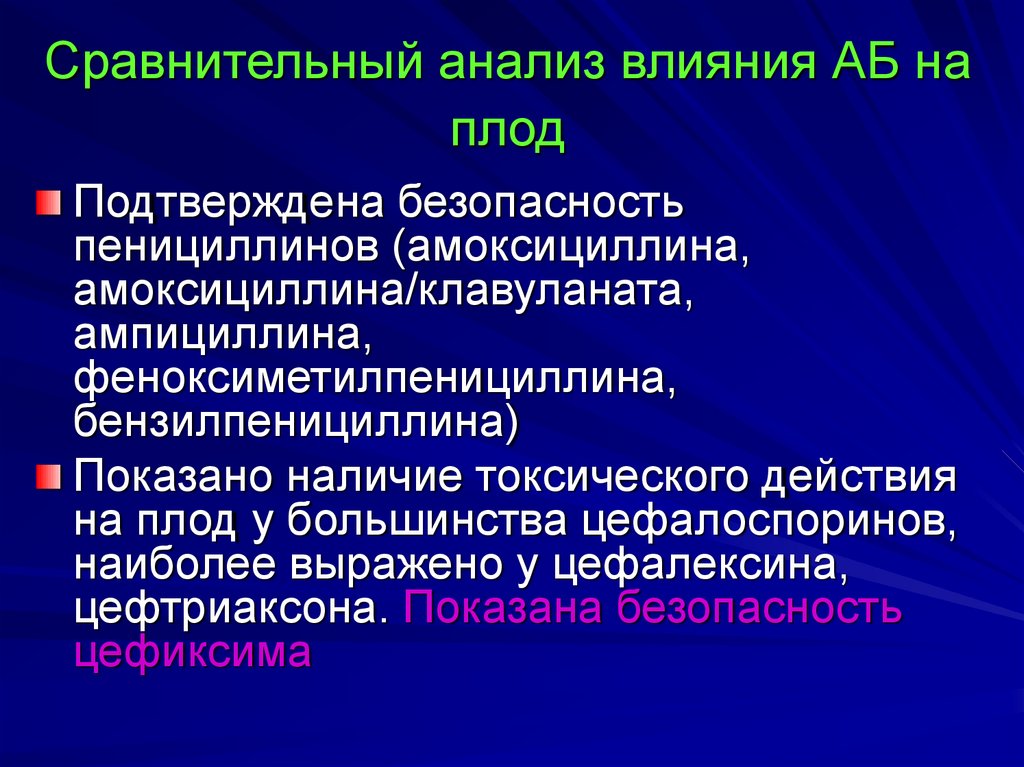 Сравнительный анализ влияния АБ на плод

Подтверждена безопасность пенициллинов (амоксициллина, амоксициллина/клавуланата, ампициллина, феноксиметилпенициллина, бензилпенициллина)

Показано наличие токсического действия на плод у большинства цефалоспоринов, наиболее выражено у цефалексина, цефтриаксона. Показана безопасность цефиксима